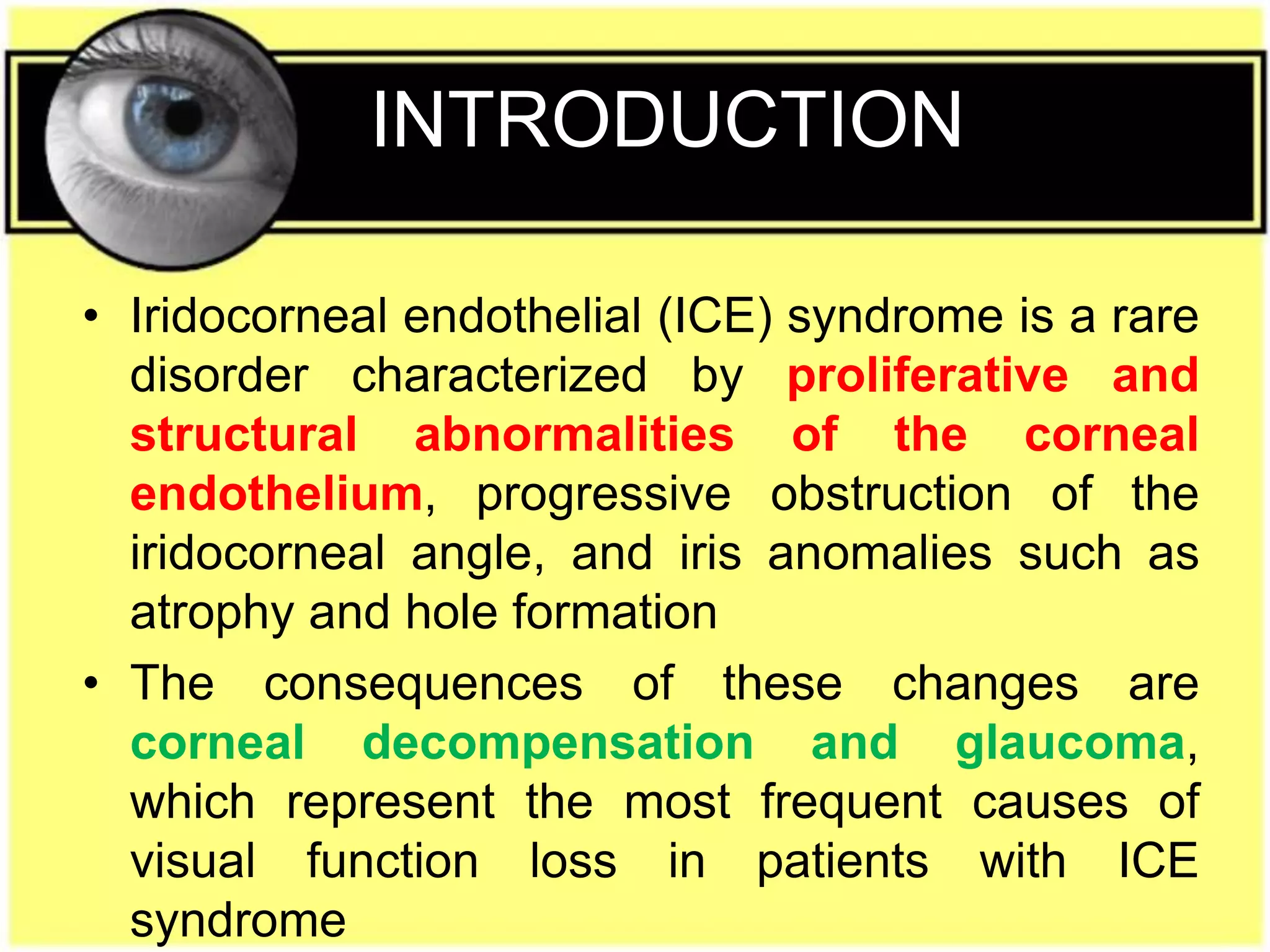 INTRODUCTION

• Iridocorneal endothelial (ICE) syndrome is a rare disorder characterized by proliferative and structural abnormalities of the corneal endothelium, progressive obstruction of the iridocorneal angle, and iris anomalies such as atrophy and hole formation

• The consequences of these changes are corneal decompensation and glaucoma, which represent the most frequent causes of visual function loss in patients with ICE syndrome